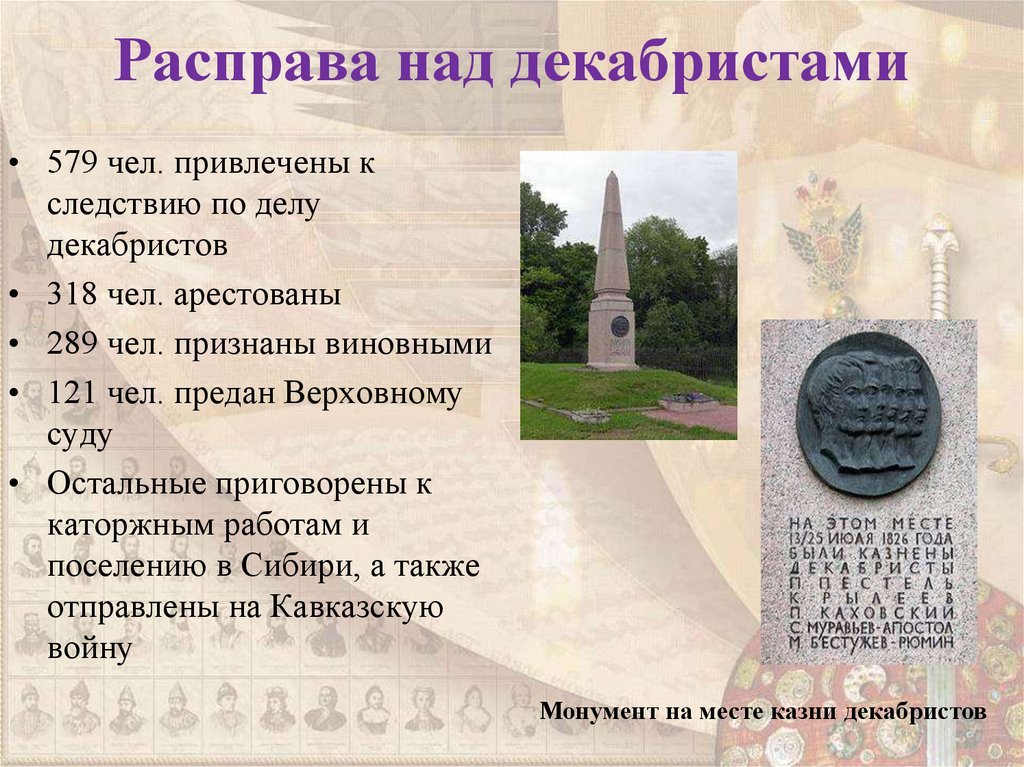 Расправа над декабристами

• 579 чел. привлечены к следствию по делу декабристов
• 318 чел. арестованы
• 289 чел. признаны виновными
• 121 чел. предан Верховному суду
• Остальные приговорены к каторжным работам и поселению в Сибири, а также отправлены на Кавказскую войну

НА ЭТОМ МЕСТЕ 13/25 ИЮЛЯ 1826 ГОДА БЫЛИ КАЗНЕНЫ ДЕКАБРИСТЫ П. ПЕСТЕЛЬ К. РЫЛЕЕВ П. КАХОВСКИЙ С. МУРАВЬЕВ-АПОСТОЛ М. БЕСТУЖЕВ-РЮМИН

Монумент на месте казни декабристов